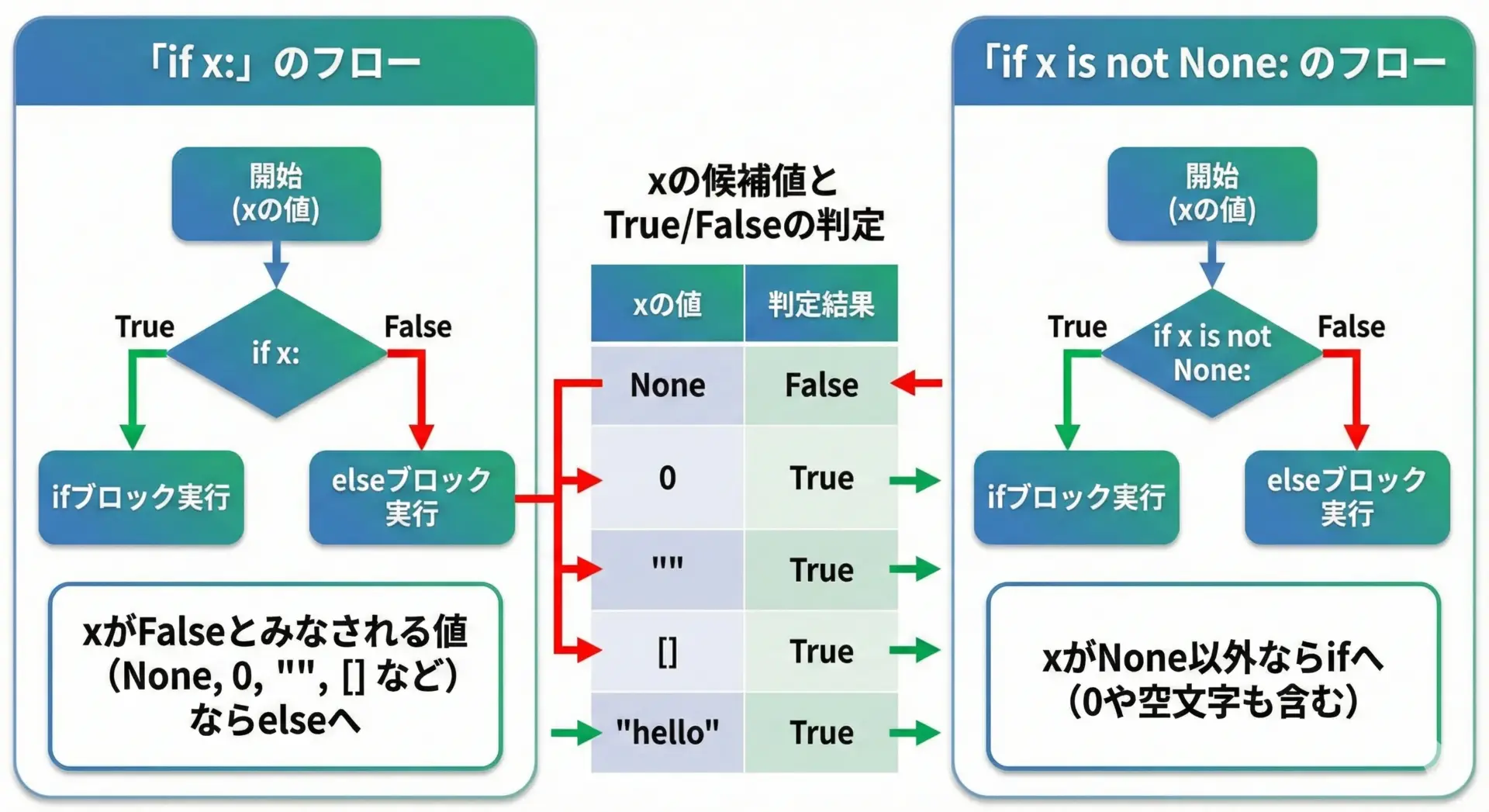 「if x:」のフロー

開始
(xの値)

True

if x:

False

ifブロック実行

elseブロック実行

xがFalseとみなされる値
(None, 0, "", [] など)
ならelseへ

xの候補値と
True/Falseの判定

| xの値 | 判定結果 |
|---|---|
| None | False |
| 0 | True |
| "" | True |
| [] | True |
| "hello" | True |

「if x is not None: のフロー

開始
(xの値)

True

if x is not None:

False

ifブロック実行

elseブロック実行

xがNone以外ならifへ
(0や空文字も含む)